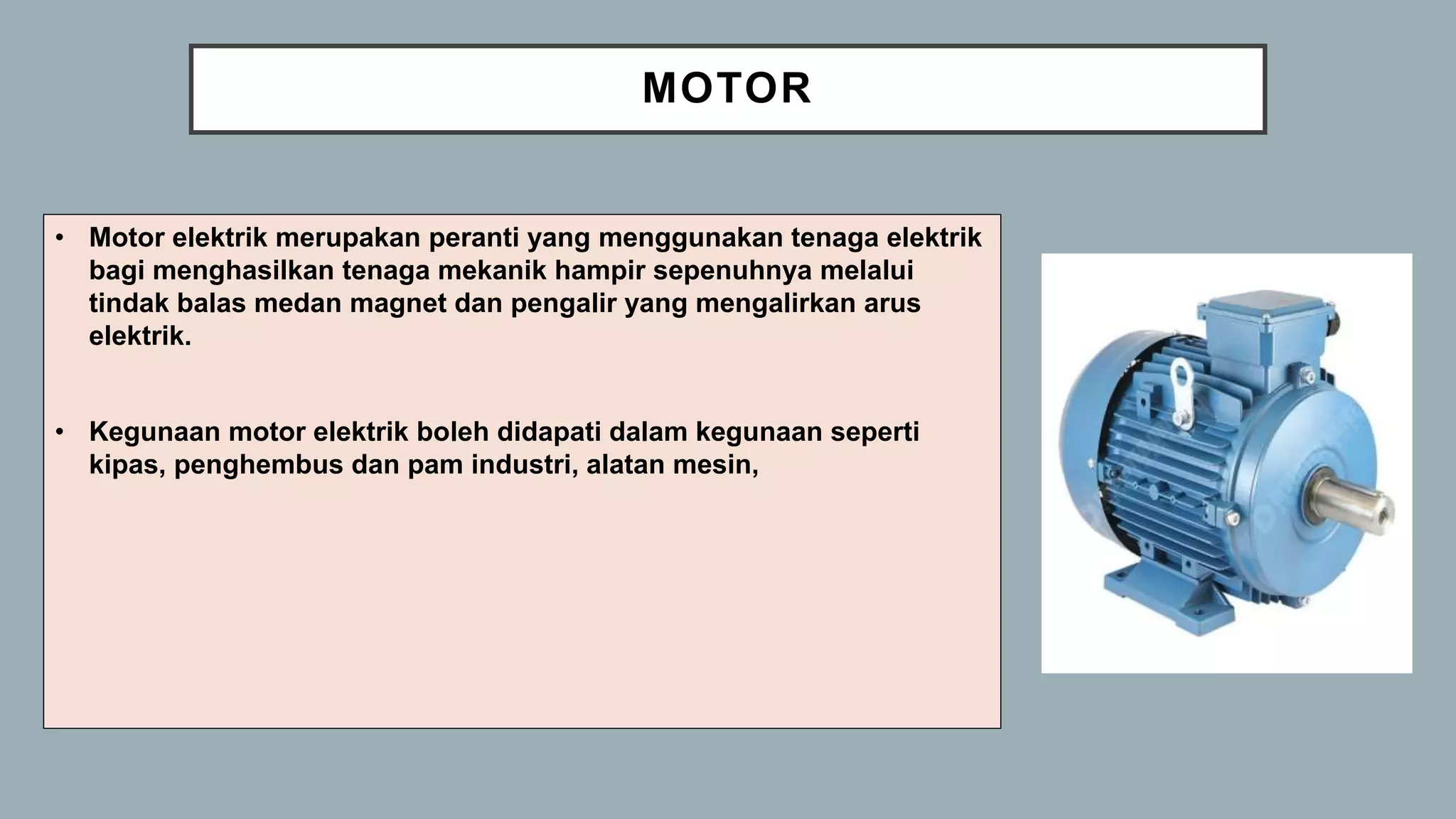 MOTOR

• Motor elektrik merupakan peranti yang menggunakan tenaga elektrik bagi menghasilkan tenaga mekanik hampir sepenuhnya melalui tindak balas medan magnet dan pengalir yang mengalirkan arus elektrik.

• Kegunaan motor elektrik boleh didapati dalam kegunaan seperti kipas, penghembus dan pam industri, alatan mesin,